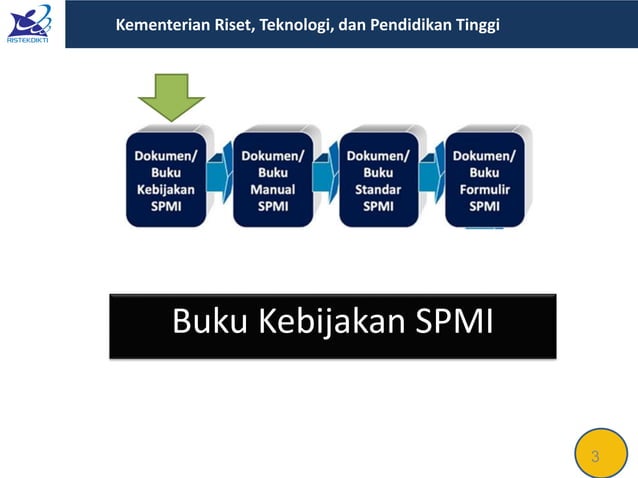 RISTEKDIKTI

Kementerian Riset, Teknologi, dan Pendidikan Tinggi

Dokumen/ Buku Kebijakan SPMI

Dokumen/ Buku Manual SPMI

Dokumen/ Buku Standar SPMI

Dokumen/ Buku Formulir SPMI

Buku Kebijakan SPMI

3